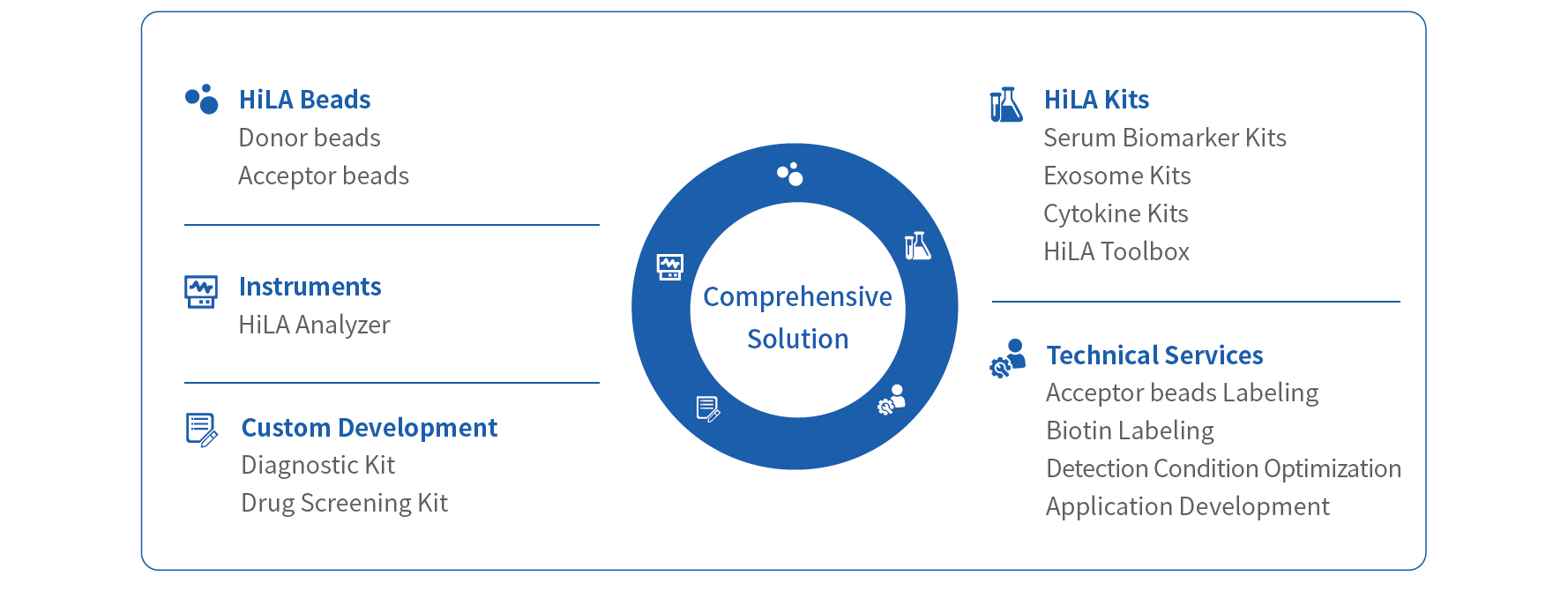 HiLA Beads
Donor beads
Acceptor beads

Instruments
HiLA Analyzer

Custom Development
Diagnostic Kit
Drug Screening Kit

Comprehensive Solution

HiLA Kits
Serum Biomarker Kits
Exosome Kits
Cytokine Kits
HiLA Toolbox

Technical Services
Acceptor beads Labeling
Biotin Labeling
Detection Condition Optimization
Application Development